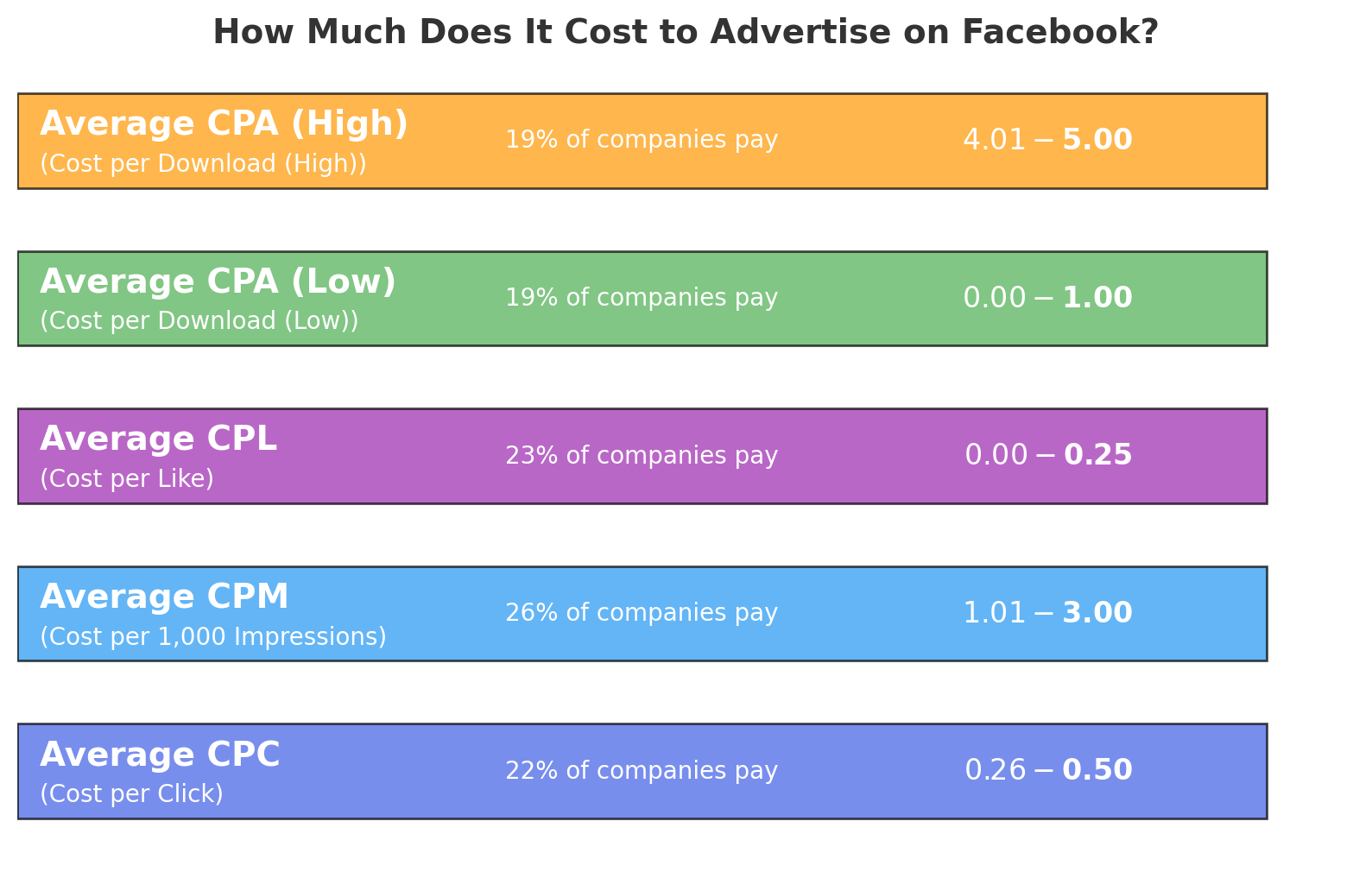 How Much Does It Cost to Advertise on Facebook?

Average CPA (High)
(Cost per Download (High))
19% of companies pay
$4.01 - \mathbf{5.00}$

Average CPA (Low)
(Cost per Download (Low))
19% of companies pay
$0.00 - \mathbf{1.00}$

Average CPL
(Cost per Like)
23% of companies pay
$0.00 - \mathbf{0.25}$

Average CPM
(Cost per 1,000 Impressions)
26% of companies pay
$1.01 - \mathbf{3.00}$

Average CPC
(Cost per Click)
22% of companies pay
$0.26 - \mathbf{0.50}$